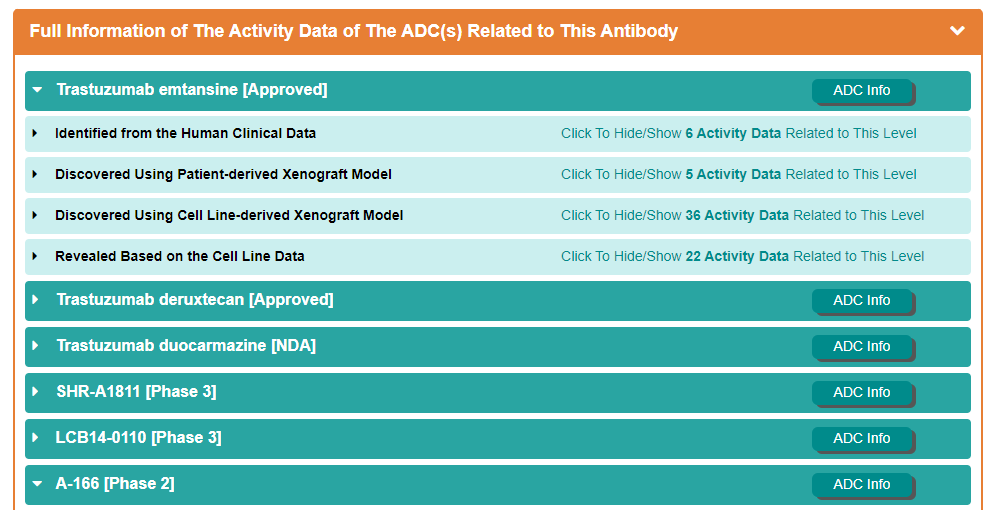 Full Information of The Activity Data of The ADC(s) Related to This Antibody

Trastuzumab emtansine [Approved]
ADC Info

Identified from the Human Clinical Data
Click To Hide/Show 6 Activity Data Related to This Level

Discovered Using Patient-derived Xenograft Model
Click To Hide/Show 5 Activity Data Related to This Level

Discovered Using Cell Line-derived Xenograft Model
Click To Hide/Show 36 Activity Data Related to This Level

Revealed Based on the Cell Line Data
Click To Hide/Show 22 Activity Data Related to This Level

Trastuzumab deruxtecan [Approved]
ADC Info

Trastuzumab duocarmazine [NDA]
ADC Info

SHR-A1811 [Phase 3]
ADC Info

LCB14-0110 [Phase 3]
ADC Info

A-166 [Phase 2]
ADC Info